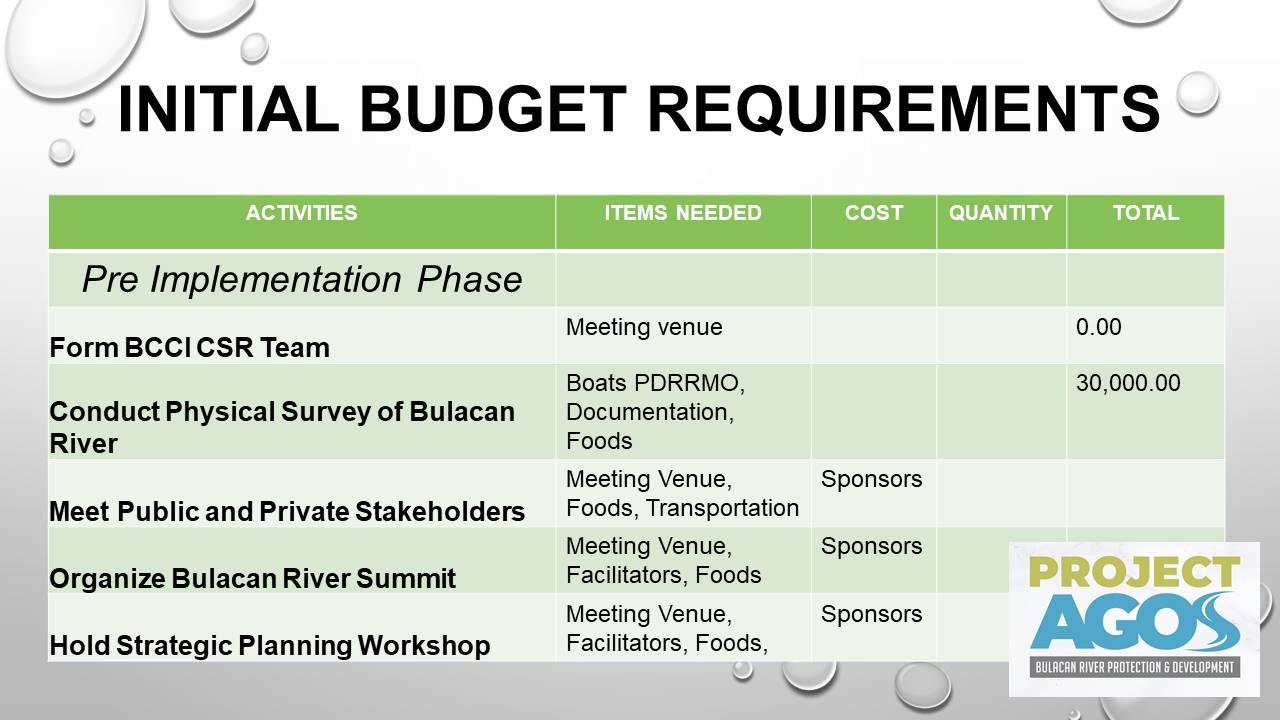 INITIAL BUDGET REQUIREMENTS

| ACTIVITIES | ITEMS NEEDED | COST | QUANTITY | TOTAL |
|---|---|---|---|---|
| Pre Implementation Phase | | | | |
| Form BCCI CSR Team | Meeting venue | | | 0.00 |
| Conduct Physical Survey of Bulacan River | Boats PDRRMO, Documentation, Foods | | | 30,000.00 |
| Meet Public and Private Stakeholders | Meeting Venue, Foods, Transportation | Sponsors | | |
| Organize Bulacan River Summit | Meeting Venue, Facilitators, Foods | Sponsors | | |
| Hold Strategic Planning Workshop | Meeting Venue, Facilitators, Foods, | Sponsors | | |

PROJECT AGOS
BULACAN RIVER PROTECTION & DEVELOPMENT